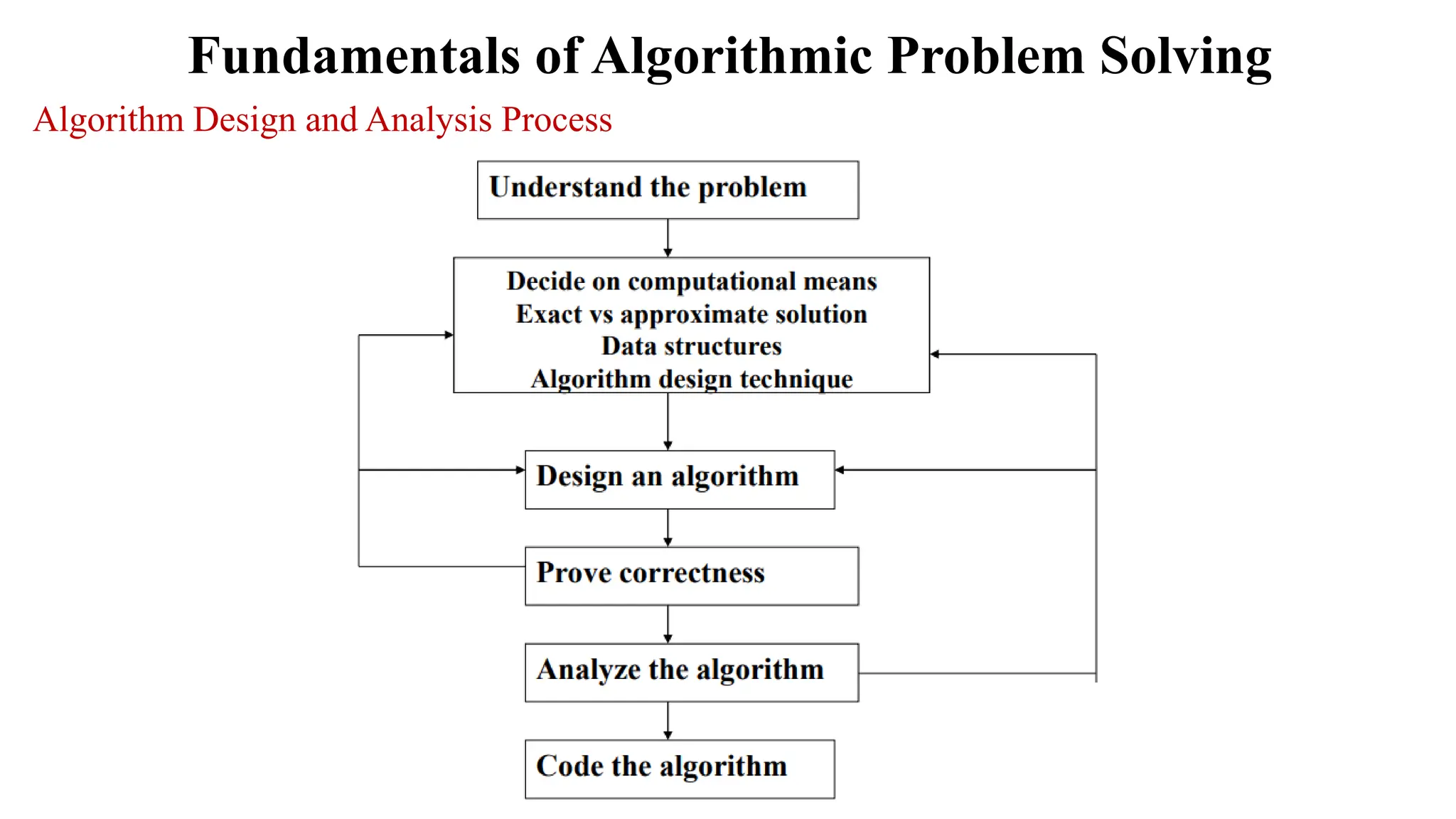 Fundamentals of Algorithmic Problem Solving

Algorithm Design and Analysis Process

Understand the problem

Decide on computational means
Exact vs approximate solution
Data structures
Algorithm design technique

Design an algorithm

Prove correctness

Analyze the algorithm

Code the algorithm